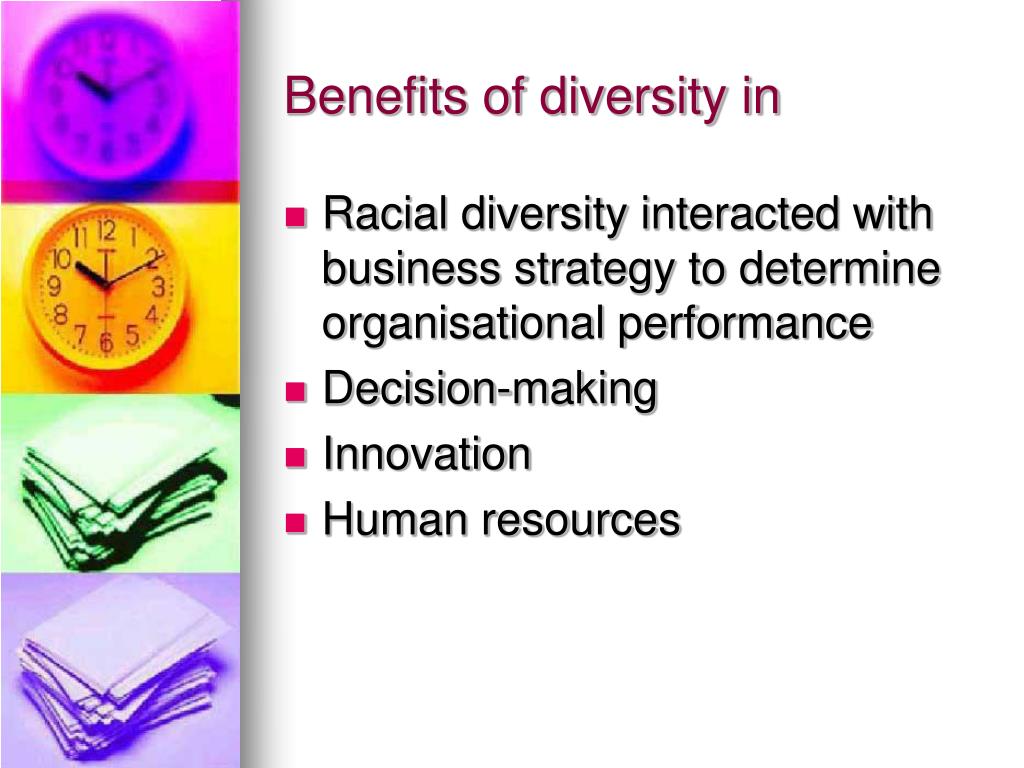 Benefits of diversity in

- Racial diversity interacted with business strategy to determine organisational performance
- Decision-making
- Innovation
- Human resources